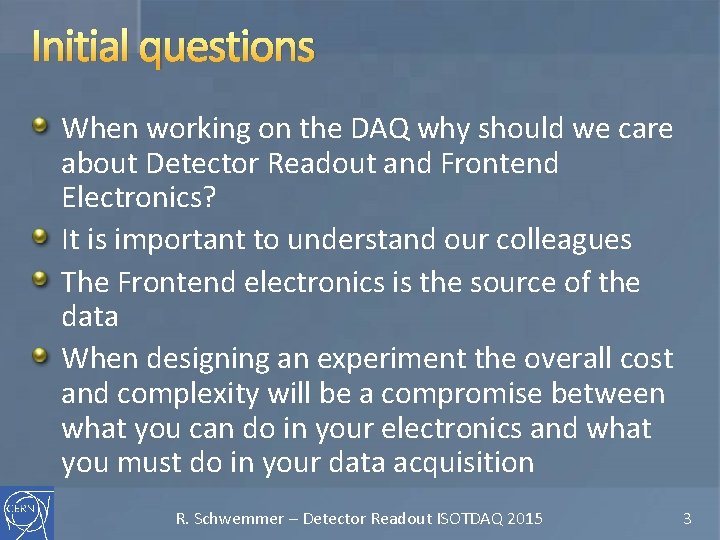 Initial questions

When working on the DAQ why should we care about Detector Readout and Frontend Electronics?

It is important to understand our colleagues

The Frontend electronics is the source of the data

When designing an experiment the overall cost and complexity will be a compromise between what you can do in your electronics and what you must do in your data acquisition

CERN

R. Schwemmer – Detector Readout ISOTDAQ 2015

3